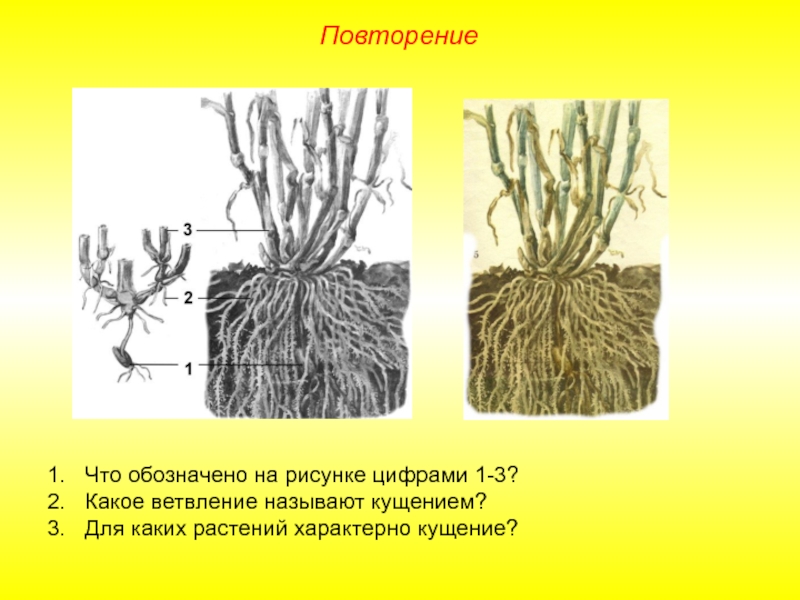 Повторение

3

2

1

5

1. Что обозначено на рисунке цифрами 1-3?
2. Какое ветвление называют кущением?
3. Для каких растений характерно кущение?